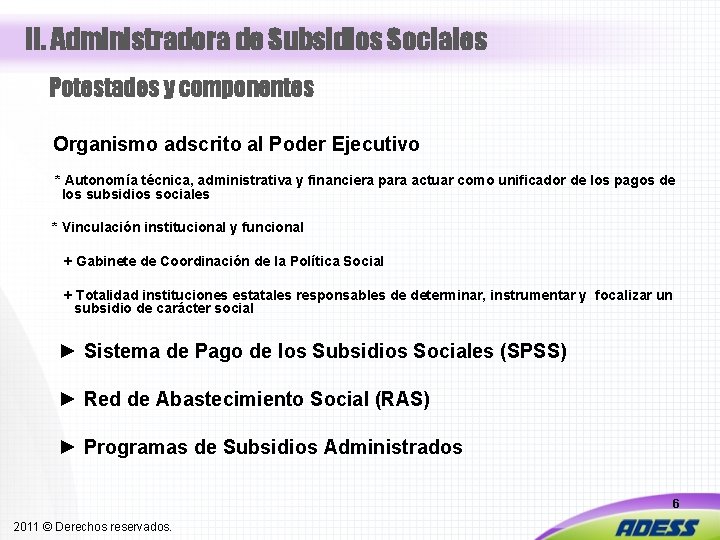 II. Administradora de Subsidios Sociales

Potestades y componentes

Organismo adscrito al Poder Ejecutivo

* Autonomía técnica, administrativa y financiera para actuar como unificador de los pagos de los subsidios sociales

* Vinculación institucional y funcional

+ Gabinete de Coordinación de la Política Social

+ Totalidad instituciones estatales responsables de determinar, instrumentar y focalizar un subsidio de carácter social

► Sistema de Pago de los Subsidios Sociales (SPSS)

► Red de Abastecimiento Social (RAS)

► Programas de Subsidios Administrados

6

2011 © Derechos reservados.

ADESS